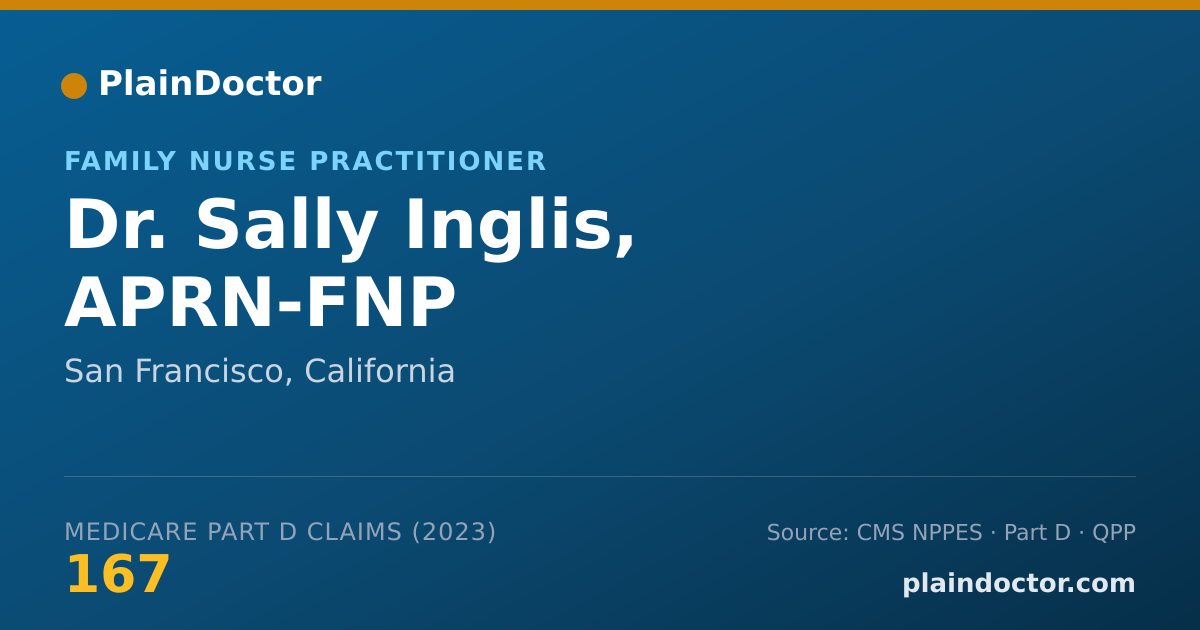 PlainDoctor

FAMILY NURSE PRACTITIONER

Dr. Sally Inglis, APRN-FNP

San Francisco, California

MEDICARE PART D CLAIMS (2023)
167

Source: CMS NPPES · Part D · QPP
plaindoctor.com